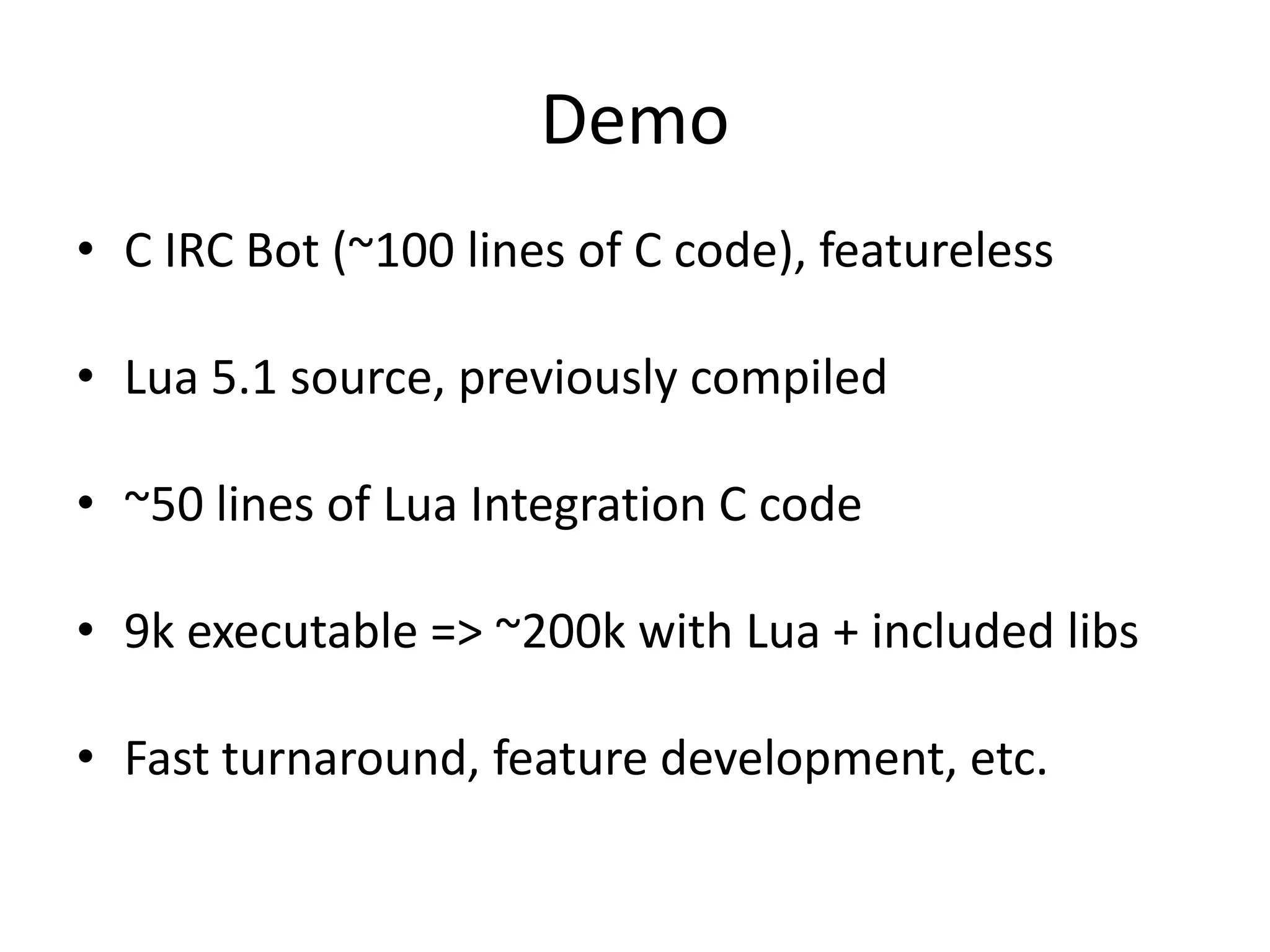 Demo

• C IRC Bot (~100 lines of C code), featureless

• Lua 5.1 source, previously compiled

• ~50 lines of Lua Integration C code

• 9k executable => ~200k with Lua + included libs

• Fast turnaround, feature development, etc.